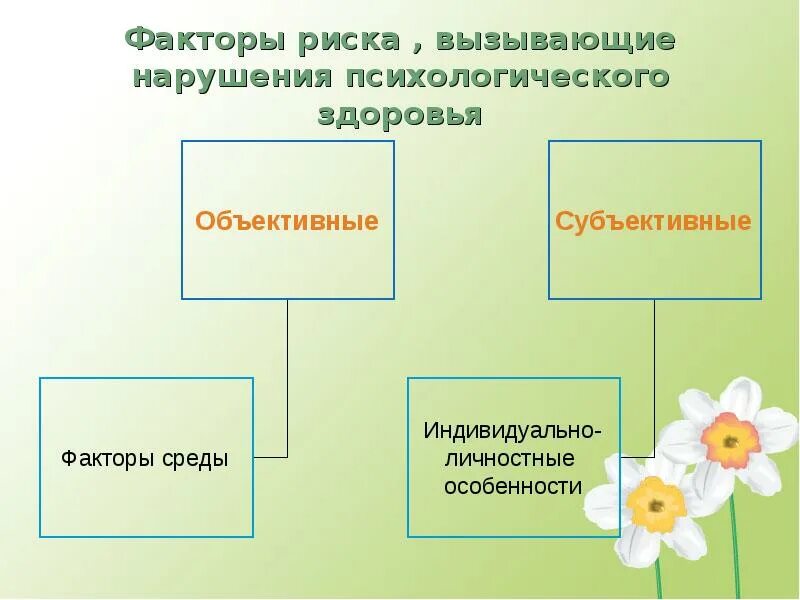 Факторы риска , вызывающие нарушения психологического здоровья

Объективные

Субъективные

Факторы среды

Индивидуально-личностные особенности